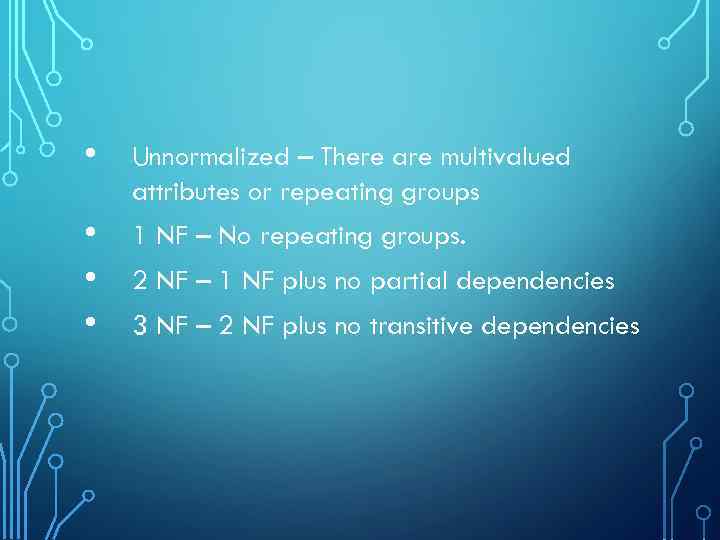 • Unnormalized – There are multivalued attributes or repeating groups
• 1 NF – No repeating groups.
• 2 NF – 1 NF plus no partial dependencies
• 3 NF – 2 NF plus no transitive dependencies